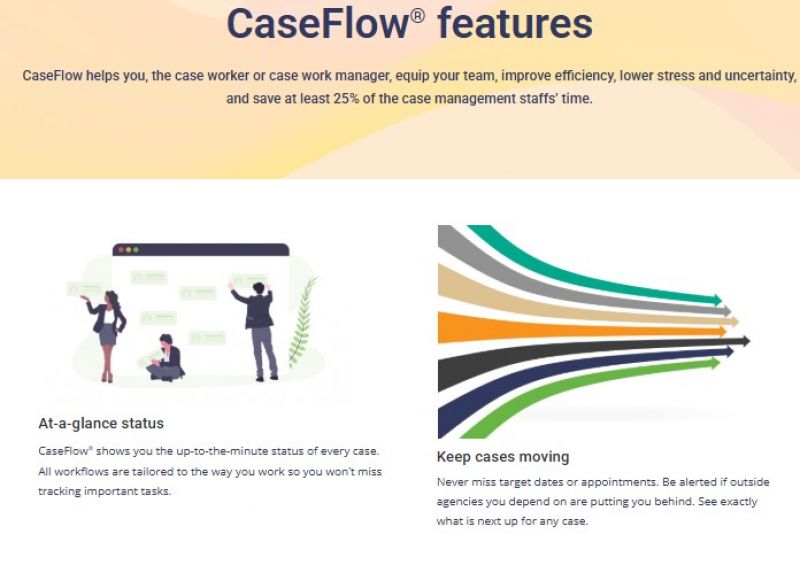 CaseFlow® features

CaseFlow helps you, the case worker or case work manager, equip your team, improve efficiency, lower stress and uncertainty, and save at least 25% of the case management staffs' time.

At-a-glance status

CaseFlow® shows you the up-to-the-minute status of every case. All workflows are tailored to the way you work so you won't miss tracking important tasks.

Keep cases moving

Never miss target dates or appointments. Be alerted if outside agencies you depend on are putting you behind. See exactly what is next up for any case.